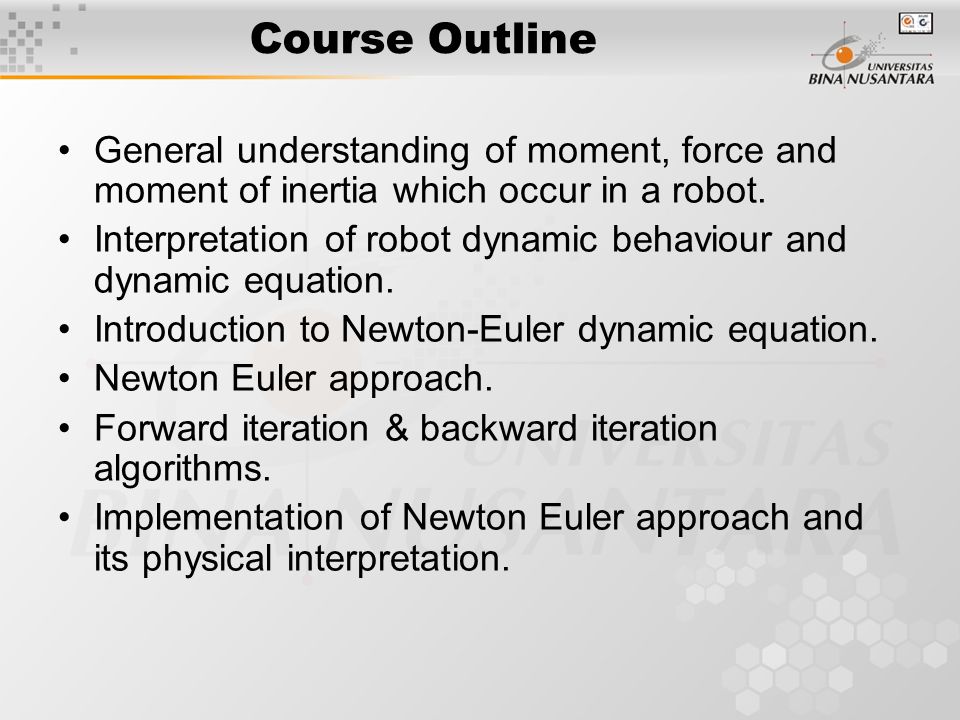 Course Outline

UNIVERSITAS
BINA NUSANTARA

• General understanding of moment, force and moment of inertia which occur in a robot.
• Interpretation of robot dynamic behaviour and dynamic equation.
• Introduction to Newton-Euler dynamic equation.
• Newton Euler approach.
• Forward iteration & backward iteration algorithms.
• Implementation of Newton Euler approach and its physical interpretation.

UNIVERSITAS
BINA NUSANTARA